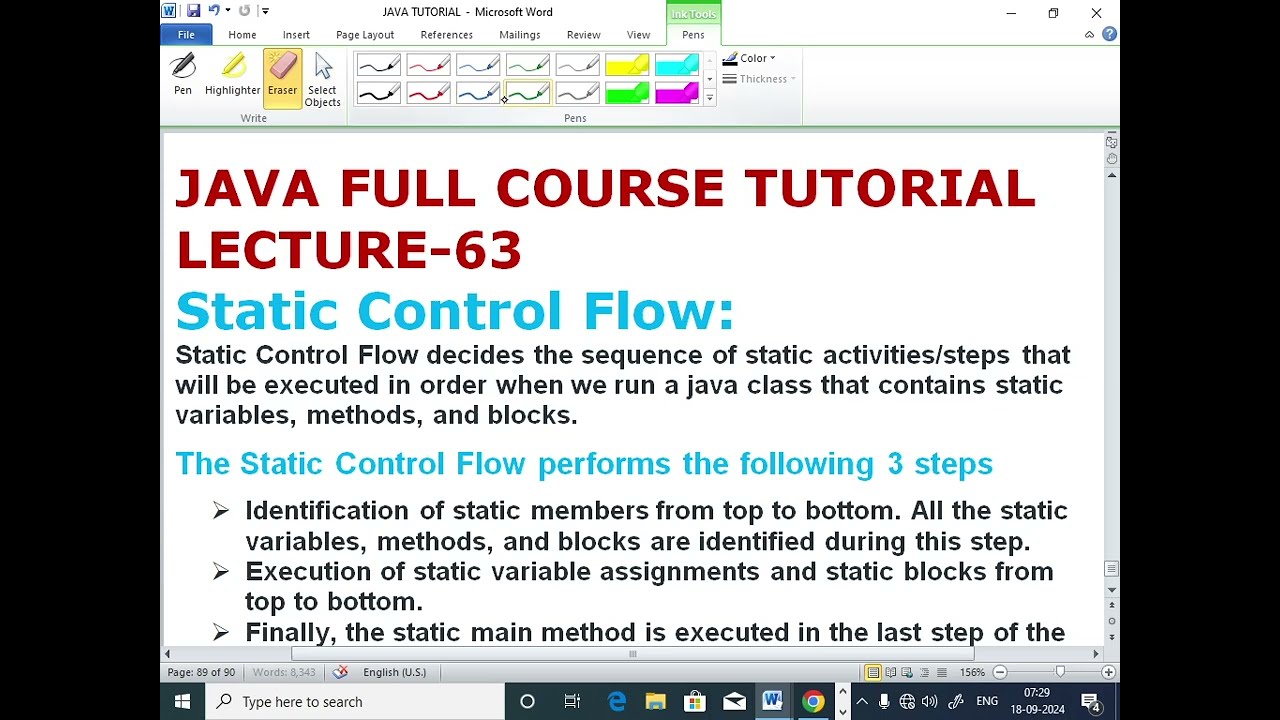 JAVA TUTORIAL - Microsoft Word

Ink Tools

File Home Insert Page Layout References Mailings Review View Pens

Pen Highlighter Eraser Select Objects

Write

Pens

Color

Thickness

JAVA FULL COURSE TUTORIAL LECTURE-63

Static Control Flow:

Static Control Flow decides the sequence of static activities/steps that will be executed in order when we run a java class that contains static variables, methods, and blocks.

The Static Control Flow performs the following 3 steps

➢ Identification of static members from top to bottom. All the static variables, methods, and blocks are identified during this step.

➢ Execution of static variable assignments and static blocks from top to bottom.

➢ Finally, the static main method is executed in the last step of the

Page: 89 of 90 Words: 8,343 English (U.S.) 156%

Type here to search

ENG 07:29 18-09-2024 4